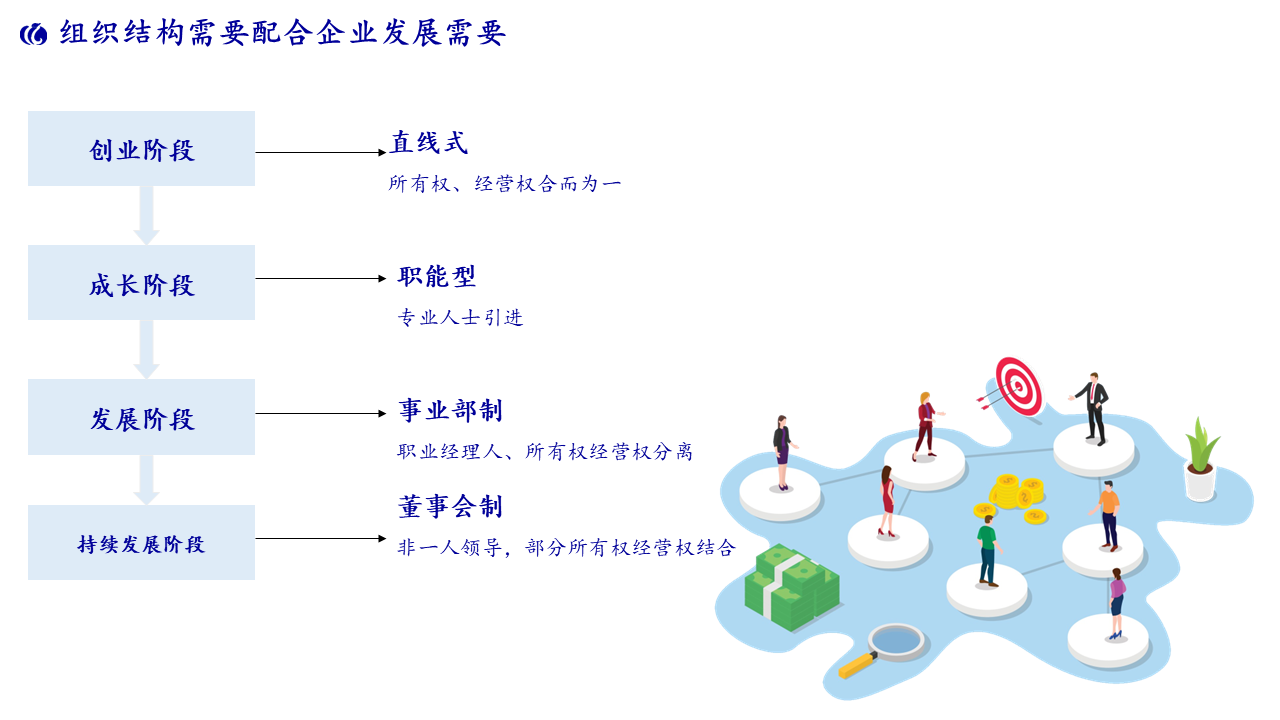 组织结构需要配合企业发展需要

创业阶段

直线式

所有权、经营权合而为一

成长阶段

职能型

专业人士引进

发展阶段

事业部制

职业经理人、所有权经营权分离

持续发展阶段

董事会制

非一人领导，部分所有权经营权结合